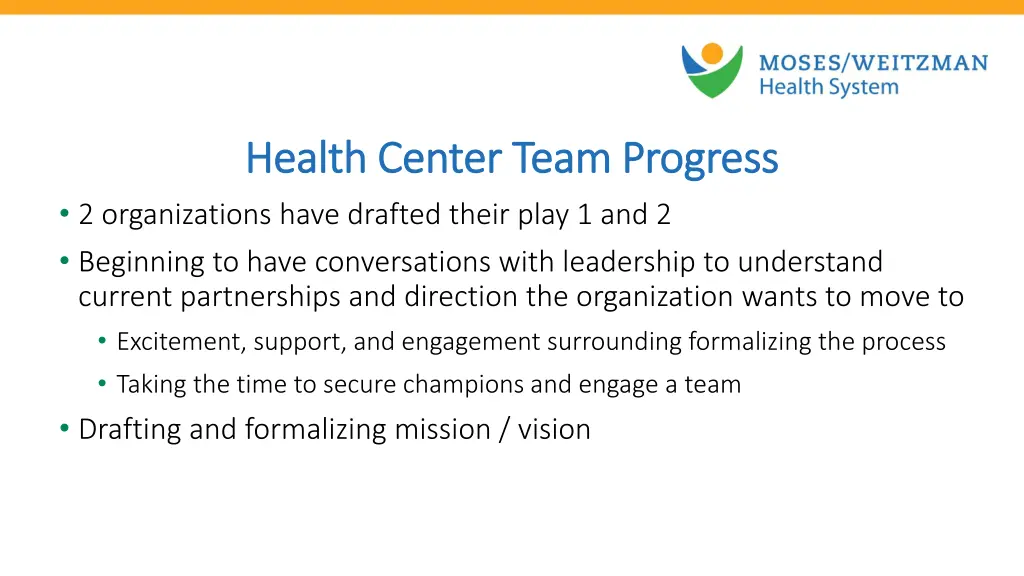 MOSES/WEITZMAN
Health System

Health Center Team Progress

• 2 organizations have drafted their play 1 and 2
• Beginning to have conversations with leadership to understand current partnerships and direction the organization wants to move to
  • Excitement, support, and engagement surrounding formalizing the process
  • Taking the time to secure champions and engage a team
• Drafting and formalizing mission / vision